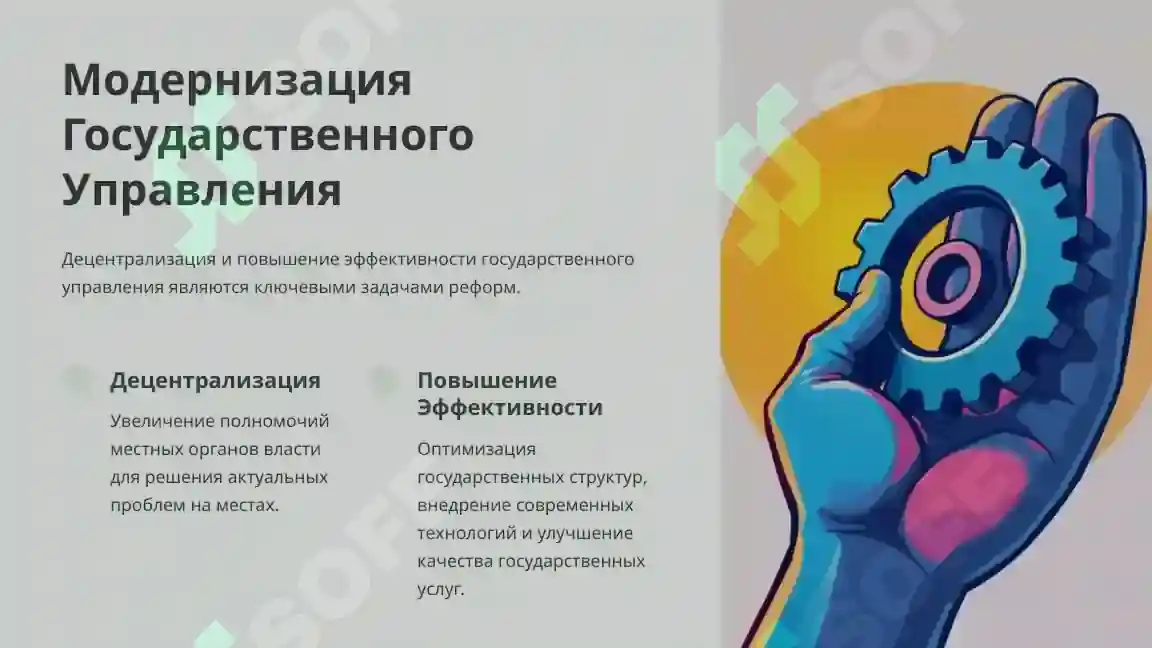 Модернизация Государственного Управления

Децентрализация и повышение эффективности государственного управления являются ключевыми задачами реформ.

Децентрализация

Увеличение полномочий местных органов власти для решения актуальных проблем на местах.

Повышение Эффективности

Оптимизация государственных структур, внедрение современных технологий и улучшение качества государственных услуг.